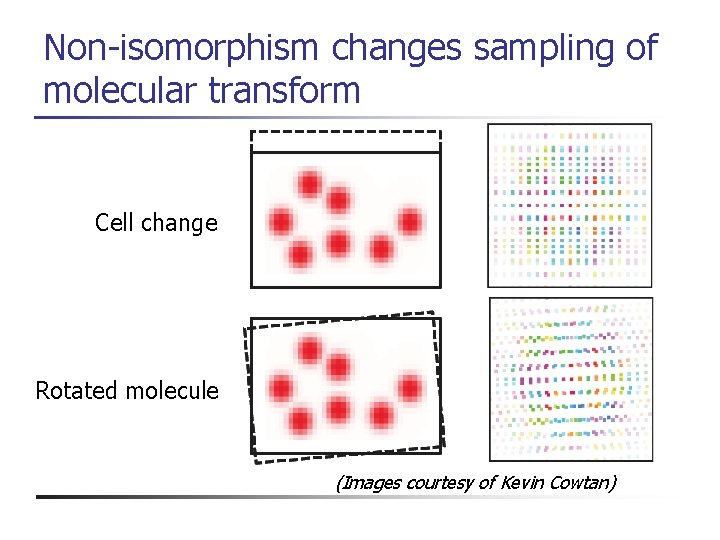 Non-isomorphism changes sampling of molecular transform

Cell change

Rotated molecule

(Images courtesy of Kevin Cowtan)